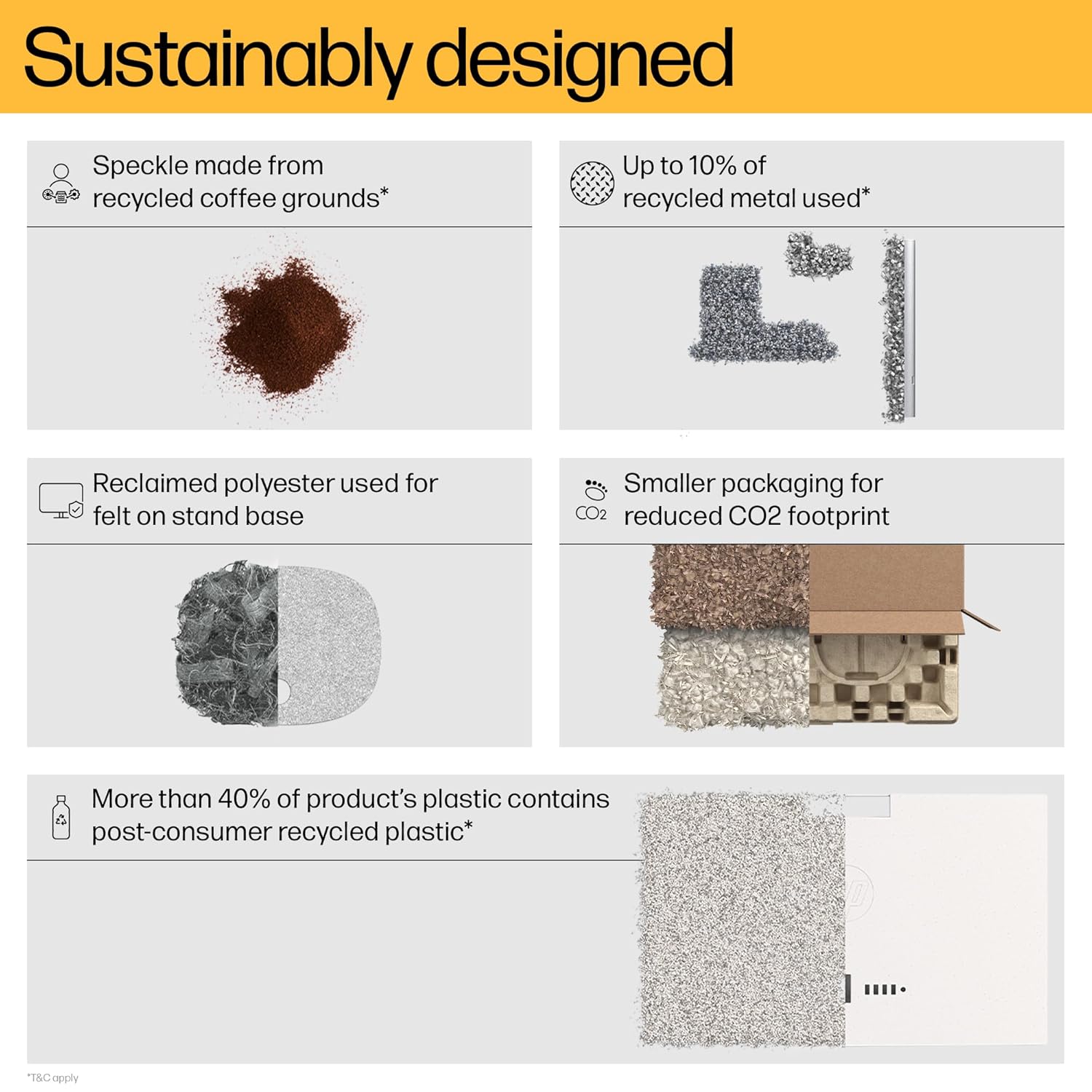 Sustainably designed

Speckle made from recycled coffee grounds*

Up to 10% of recycled metal used*

Reclaimed polyester used for felt on stand base

CO2

Smaller packaging for reduced CO2 footprint

More than 40% of product's plastic contains post-consumer recycled plastic*

*T&C apply